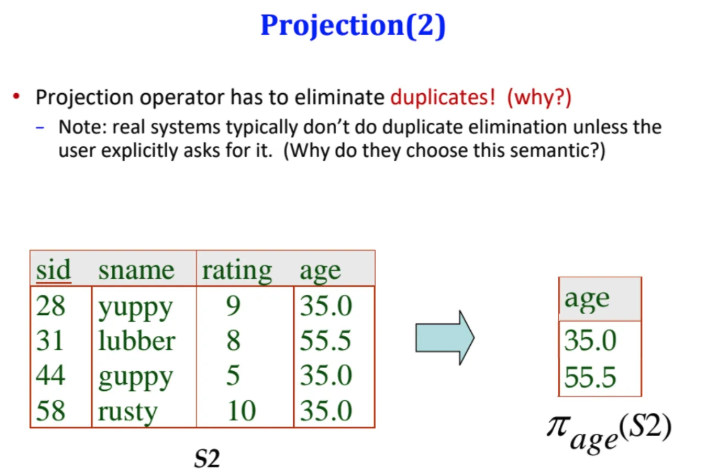 Projection(2)

• Projection operator has to eliminate duplicates! (why?)
– Note: real systems typically don't do duplicate elimination unless the user explicitly asks for it. (Why do they choose this semantic?)

| sid | sname | rating | age |
|---|---|---|---|
| 28 | yuppy | 9 | 35.0 |
| 31 | lubber | 8 | 55.5 |
| 44 | guppy | 5 | 35.0 |
| 58 | rusty | 10 | 35.0 |

S2

| age |
|---|
| 35.0 |
| 55.5 |

$\pi_{age}(S2)$